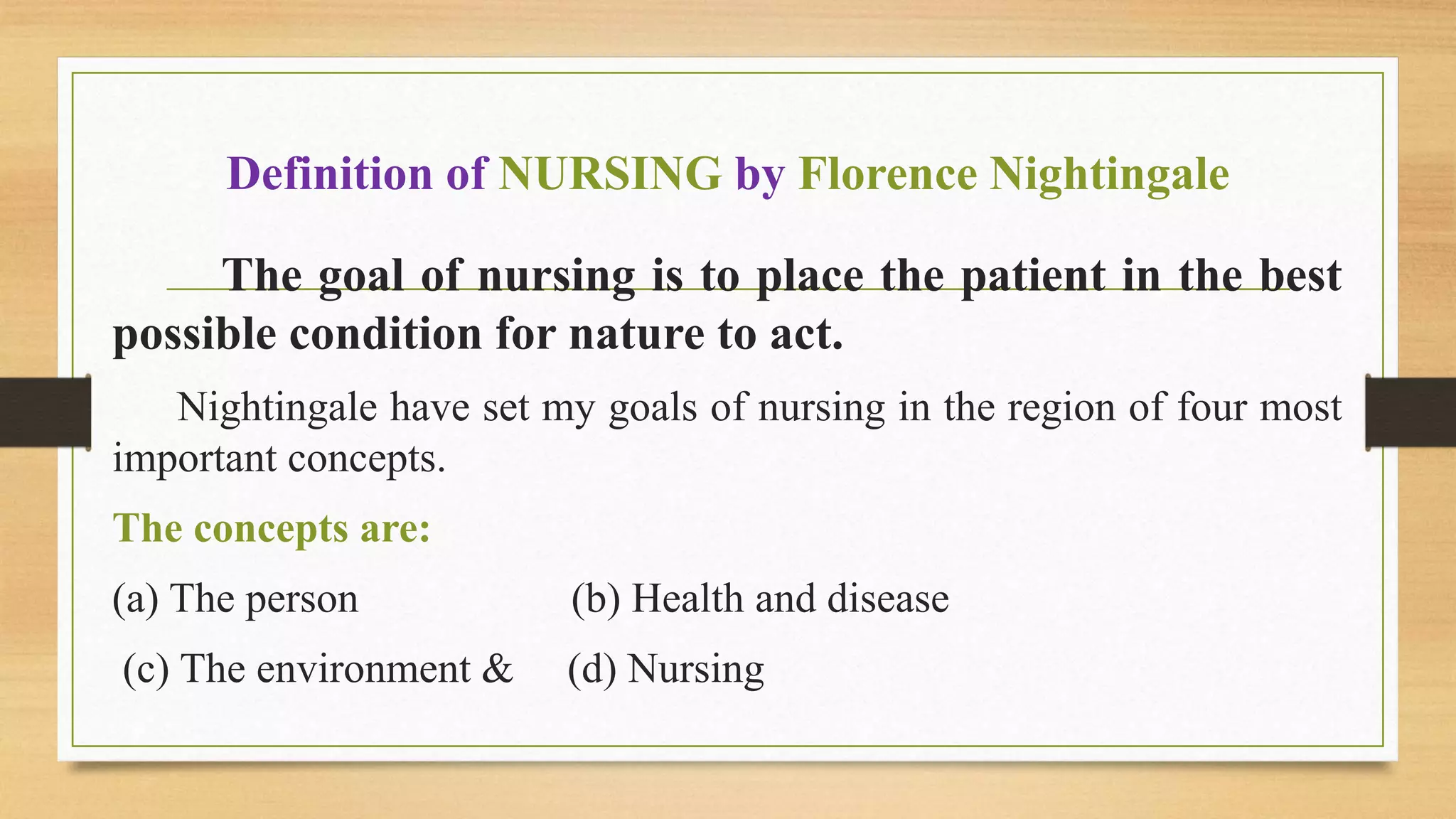 Definition of NURSING by Florence Nightingale

The goal of nursing is to place the patient in the best possible condition for nature to act.

Nightingale have set my goals of nursing in the region of four most important concepts.

The concepts are:

(a) The person (b) Health and disease

(c) The environment & (d) Nursing